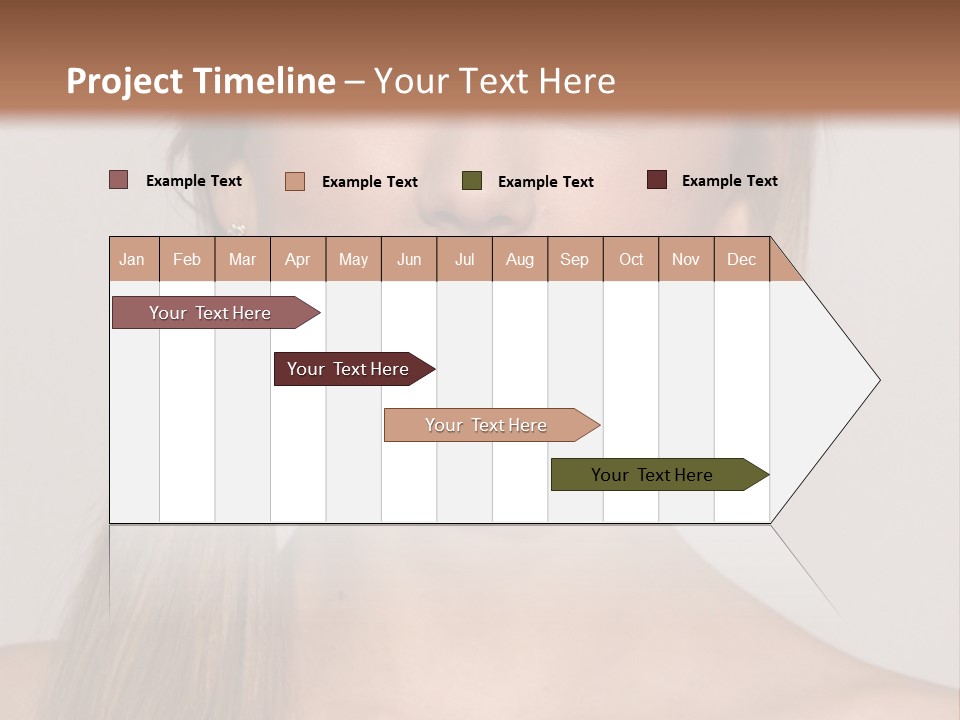 Project Timeline – Your Text Here

Example Text Example Text Example Text Example Text

| Jan | Feb | Mar | Apr | May | Jun | Jul | Aug | Sep | Oct | Nov | Dec |
|---|---|---|---|---|---|---|---|---|---|---|---|

Your Text Here

Your Text Here

Your Text Here

Your Text Here